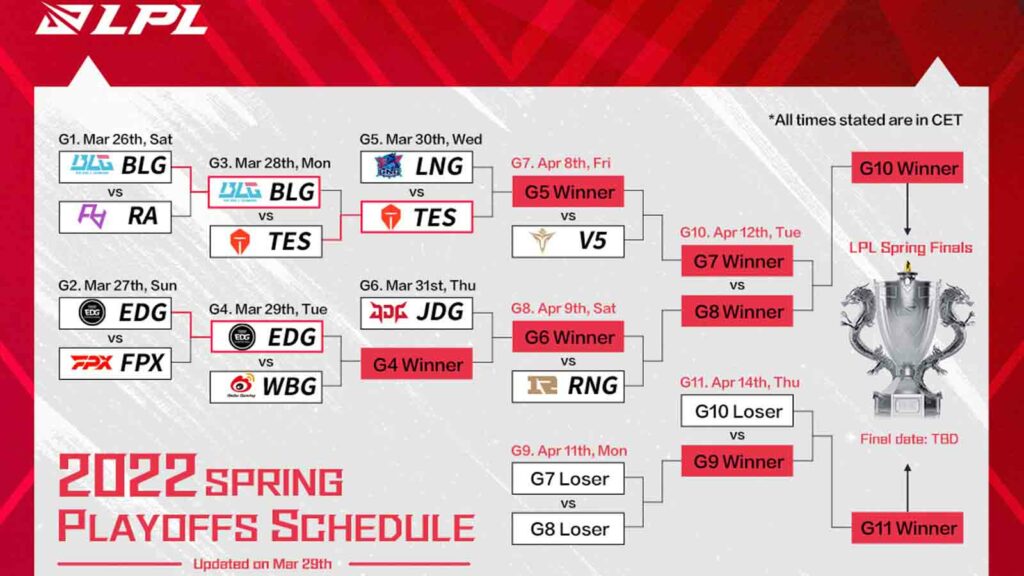 LPL

*All times stated are in CET

G1. Mar 26th, Sat
BLG
vs
RA

G2. Mar 27th, Sun
EDG
vs
FPX

G3. Mar 28th, Mon
BLG
vs
TES

G4. Mar 29th, Tue
EDG
vs
WBG

G5. Mar 30th, Wed
LNG
vs
TES

G6. Mar 31st, Thu
JDG
G4 Winner

G7. Apr 8th, Fri
G5 Winner
vs
V5

G8. Apr 9th, Sat
G6 Winner
vs
RNG

G9. Apr 11th, Mon
G7 Loser
vs
G8 Loser

G10. Apr 12th, Tue
G7 Winner
vs
G8 Winner

G11. Apr 14th, Thu
G10 Loser
vs
G9 Winner

G10 Winner
LPL Spring Finals
Final date: TBD
G11 Winner

2022 SPRING
PLAYOFFS SCHEDULE
Updated on Mar 29th